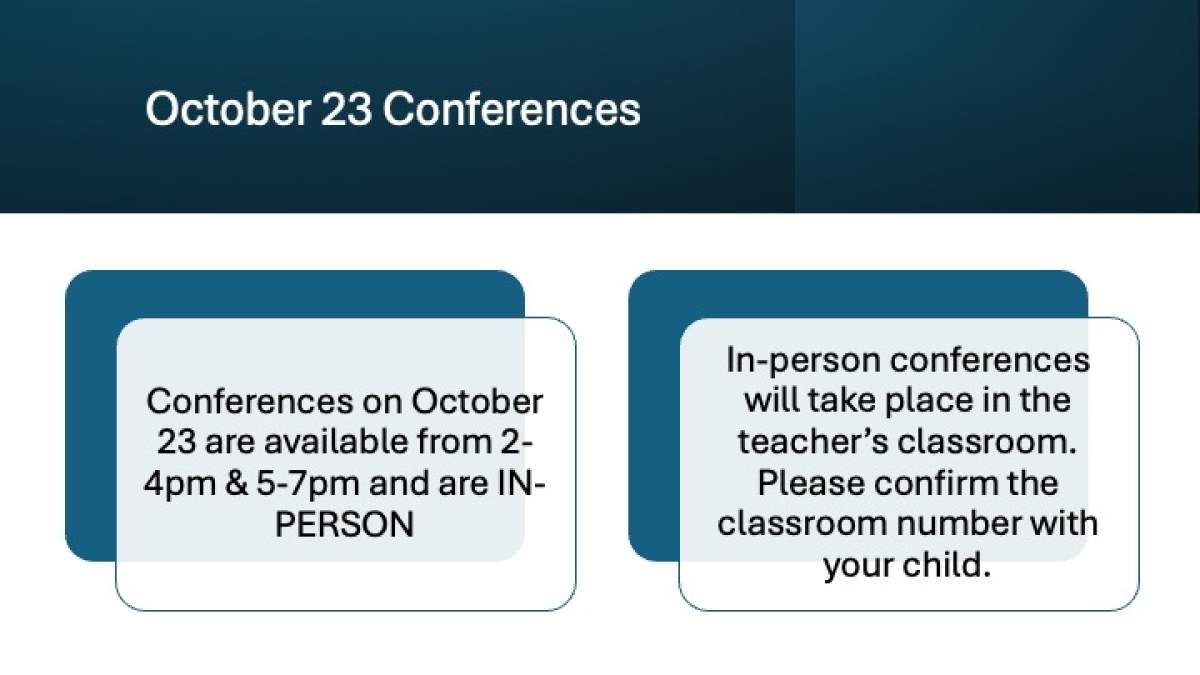 October 23 Conferences

Conferences on October 23 are available from 2-4pm & 5-7pm and are IN-PERSON

In-person conferences will take place in the teacher's classroom. Please confirm the classroom number with your child.